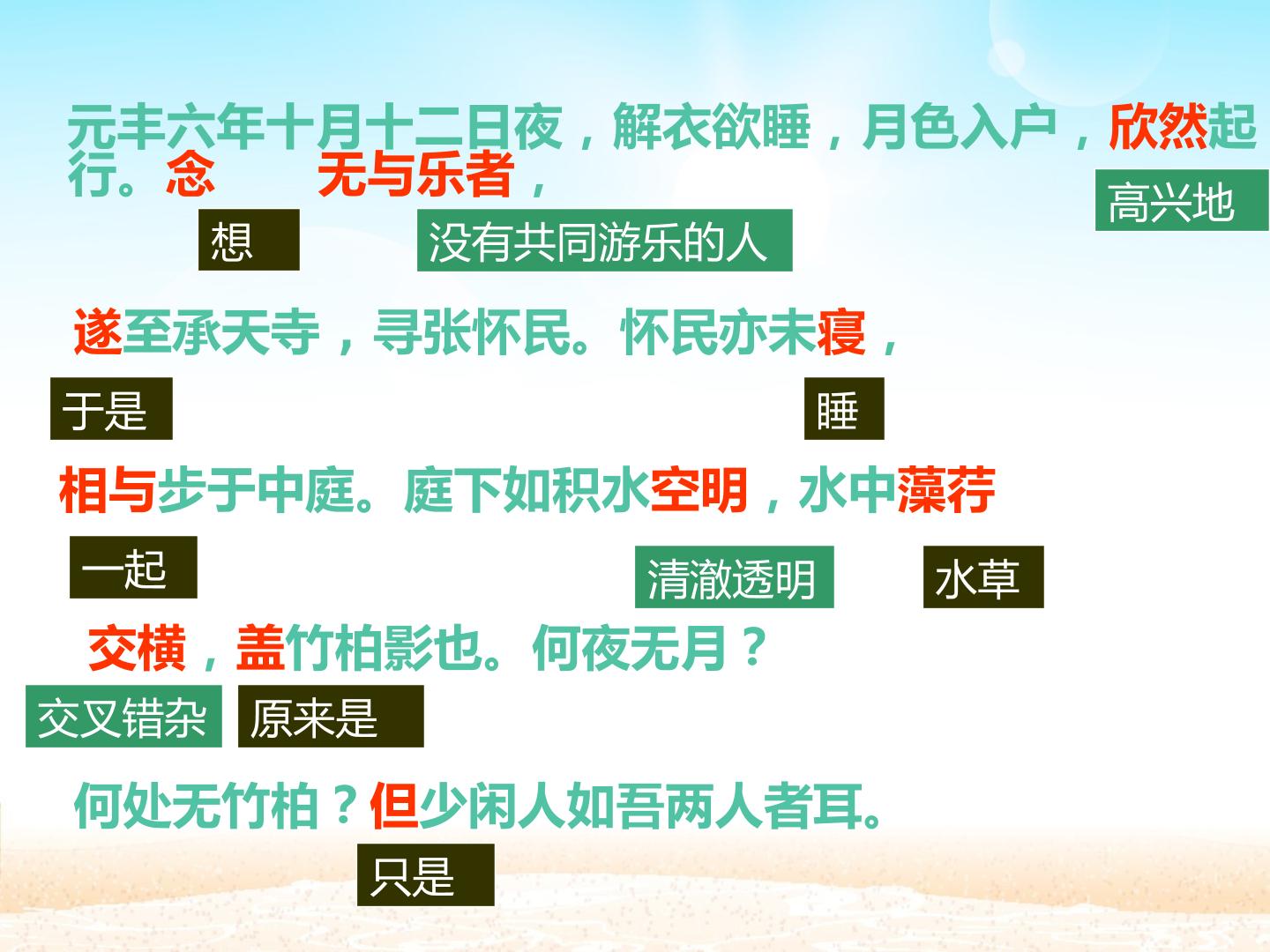 元丰六年十月十二日夜，解衣欲睡，月色入户，欣然起行。念 无与乐者，

高兴地

想

没有共同游乐的人

遂至承天寺，寻张怀民。怀民亦未寝，

于是

睡

相与步于中庭。庭下如积水空明，水中藻荇

一起

清澈透明

水草

交横，盖竹柏影也。何夜无月？

交叉错杂

原来是

何处无竹柏？但少闲人如吾两人者耳。

只是